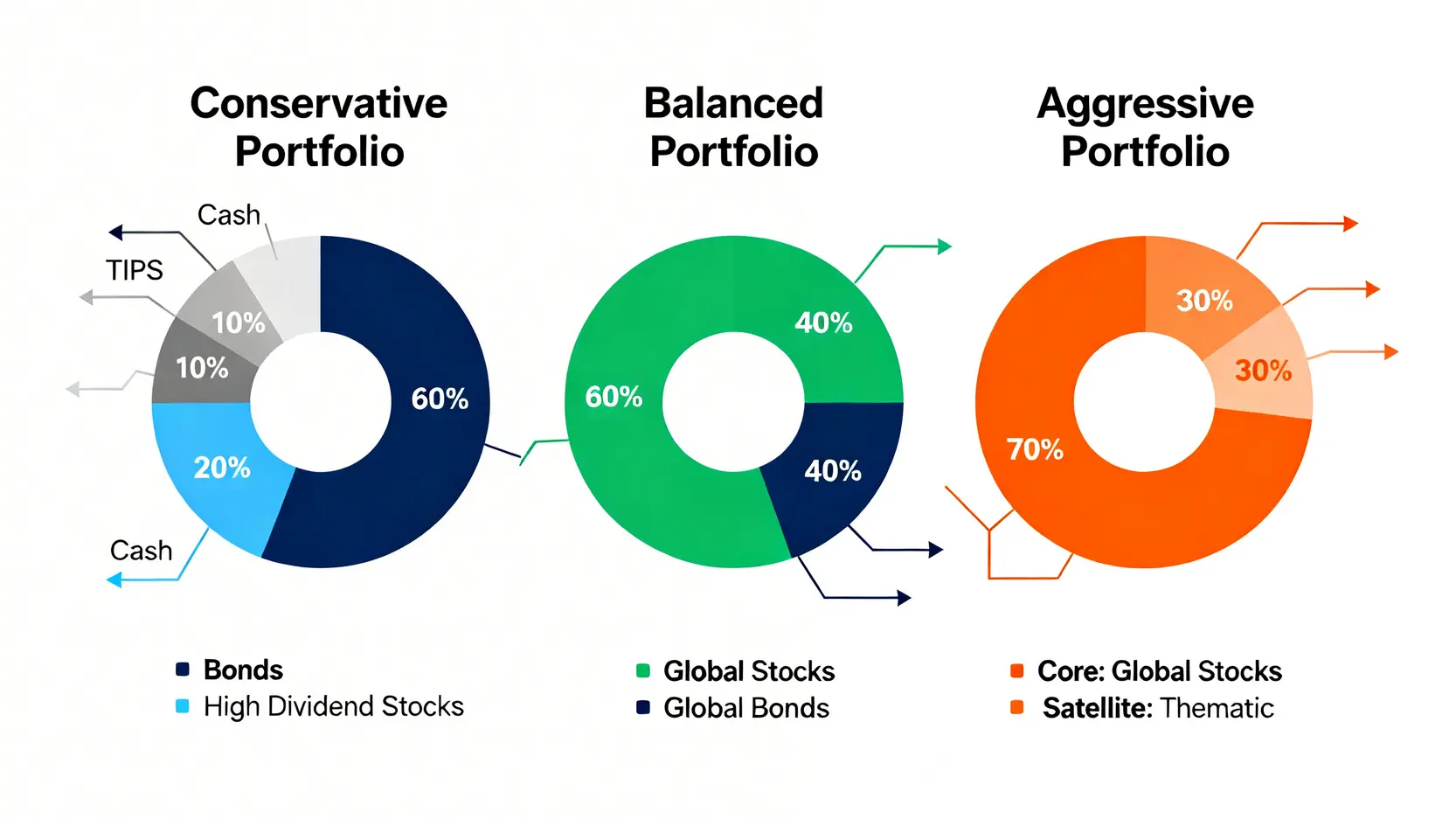 Conservative Portfolio

Cash

TIPS

10%

10%

60%

20%

Cash

Bonds
High Dividend Stocks

Balanced Portfolio

40%

60%

40%

Global Stocks
Global Bonds

Aggressive Portfolio

30%

30%

70%

Core: Global Stocks
Satellite: Thematic